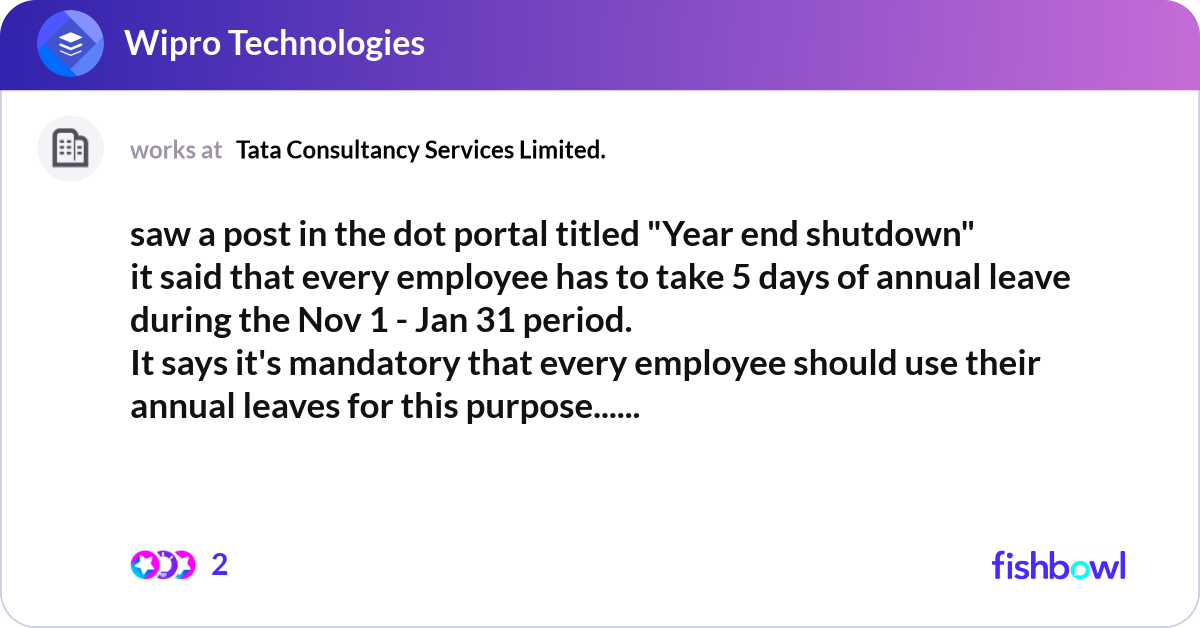 Wipro Technologies

works at Tata Consultancy Services Limited.

saw a post in the dot portal titled "Year end shutdown"
it said that every employee has to take 5 days of annual leave during the Nov 1 - Jan 31 period.
It says it's mandatory that every employee should use their annual leaves for this purpose......

2

fishbowl